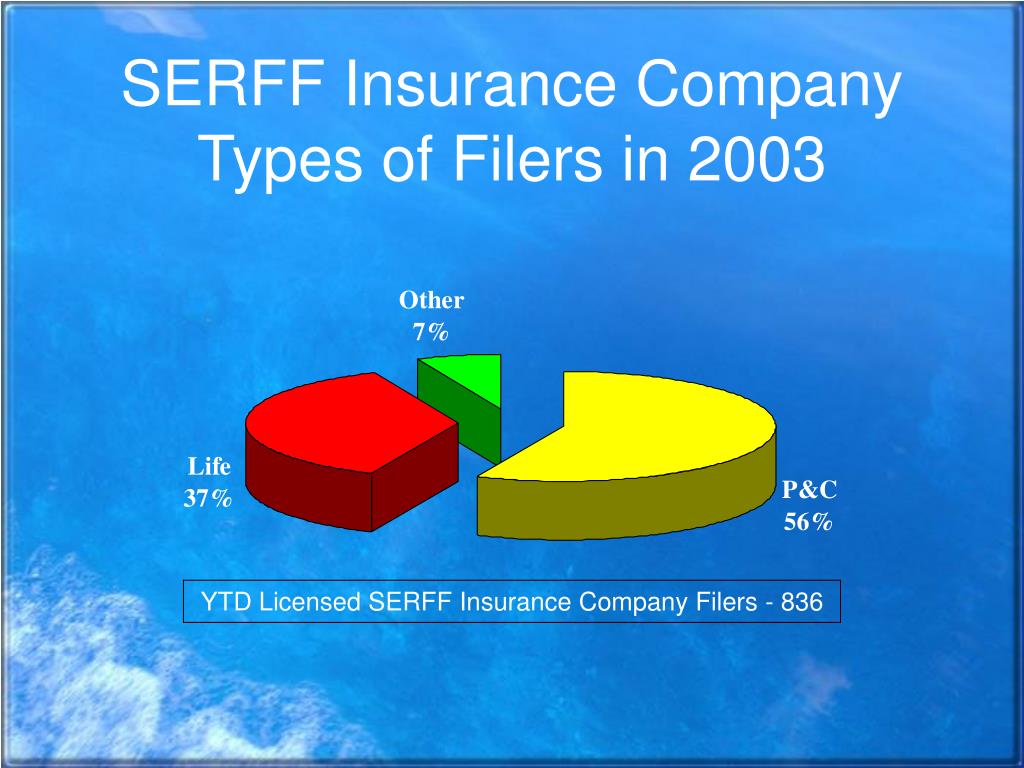 SERFF Insurance Company Types of Filers in 2003

Other
7%

Life
37%

P&C
56%

YTD Licensed SERFF Insurance Company Filers - 836